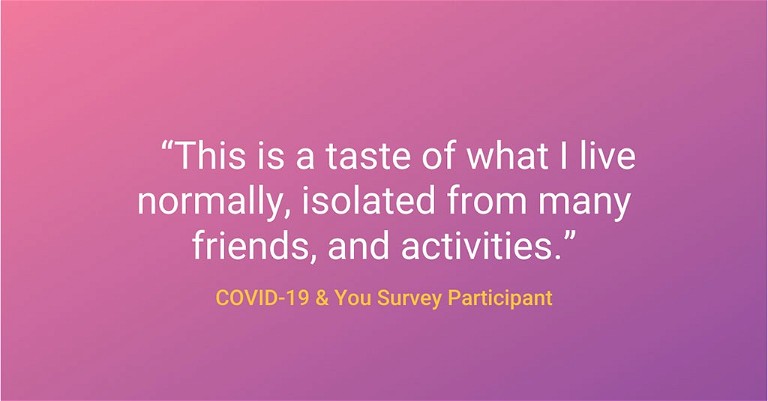 “This is a taste of what I live normally, isolated from many friends, and activities.”

COVID-19 & You Survey Participant